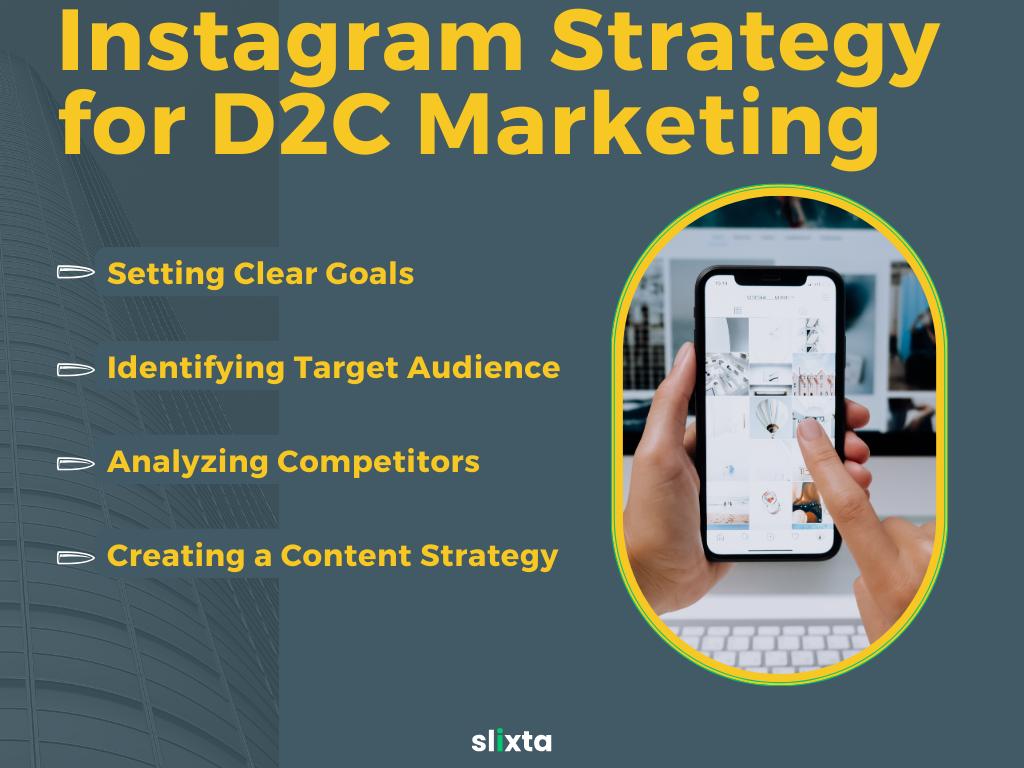 Instagram Strategy for D2C Marketing

Setting Clear Goals

Identifying Target Audience

Analyzing Competitors

Creating a Content Strategy

slixta